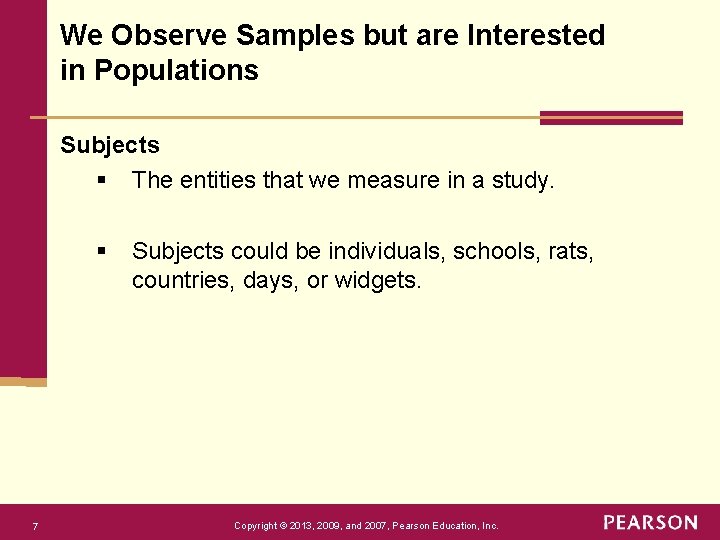 We Observe Samples but are Interested in Populations

Subjects

▪ The entities that we measure in a study.

▪ Subjects could be individuals, schools, rats, countries, days, or widgets.

7

Copyright © 2013, 2009, and 2007, Pearson Education, Inc.

PEARSON